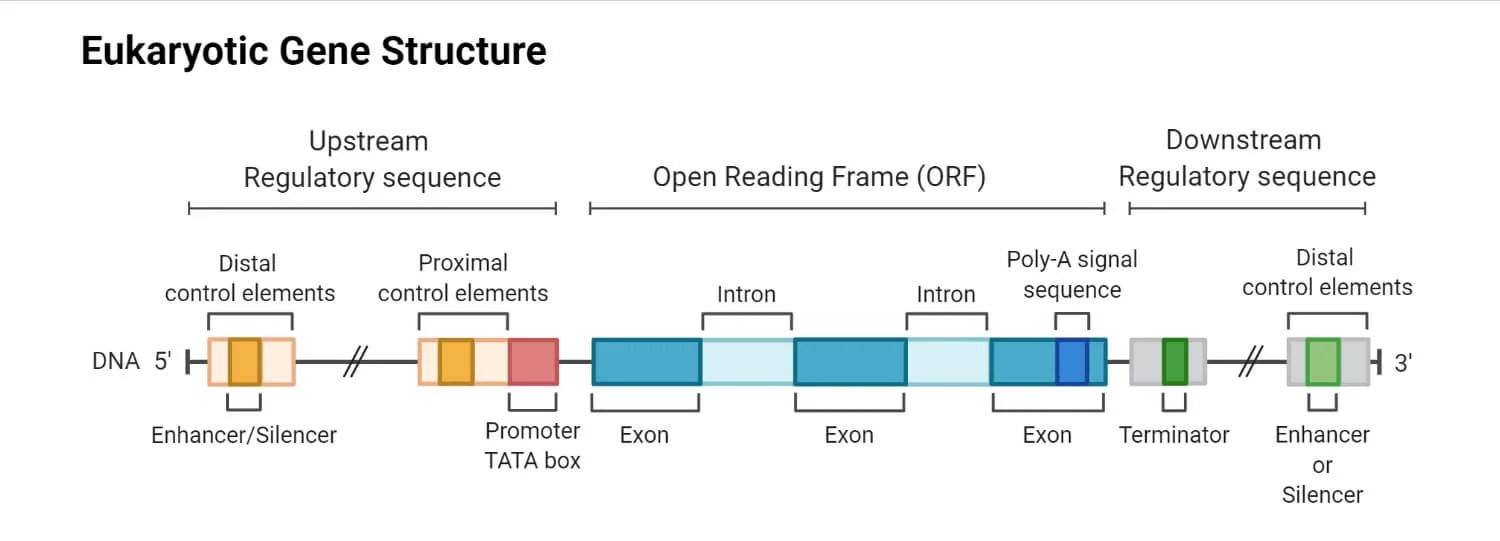 Eukaryotic Gene Structure

Upstream
Regulatory sequence

Open Reading Frame (ORF)

Downstream
Regulatory sequence

Distal
control elements

Proximal
control elements

Intron

Intron

Poly-A signal
sequence

Distal
control elements

DNA 5'

3'

Enhancer/Silencer

Promoter
TATA box

Exon

Exon

Exon

Terminator

Enhancer
or
Silencer